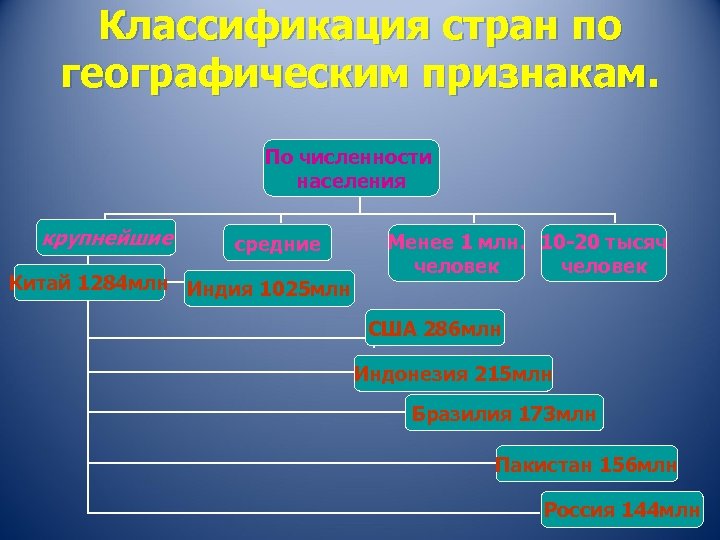 Классификация стран по географическим признакам.

По численности населения

крупнейшие

средние

Менее 1 млн. человек

10-20 тысяч человек

Китай 1284млн

Индия 1025млн

США 286млн

Индонезия 215млн

Бразилия 173млн

Пакистан 156млн

Россия 144млн